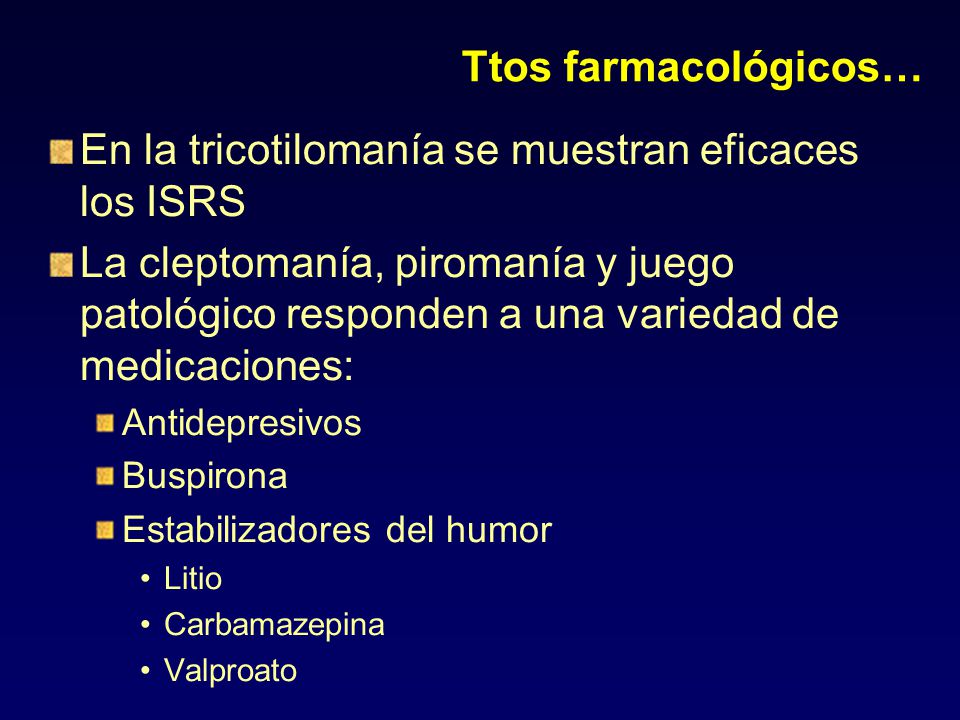 Ttos farmacológicos…

En la tricotilomanía se muestran eficaces los ISRS

La cleptomanía, piromanía y juego patológico responden a una variedad de medicaciones:

Antidepresivos

Buspirona

Estabilizadores del humor

• Litio

• Carbamazepina

• Valproato